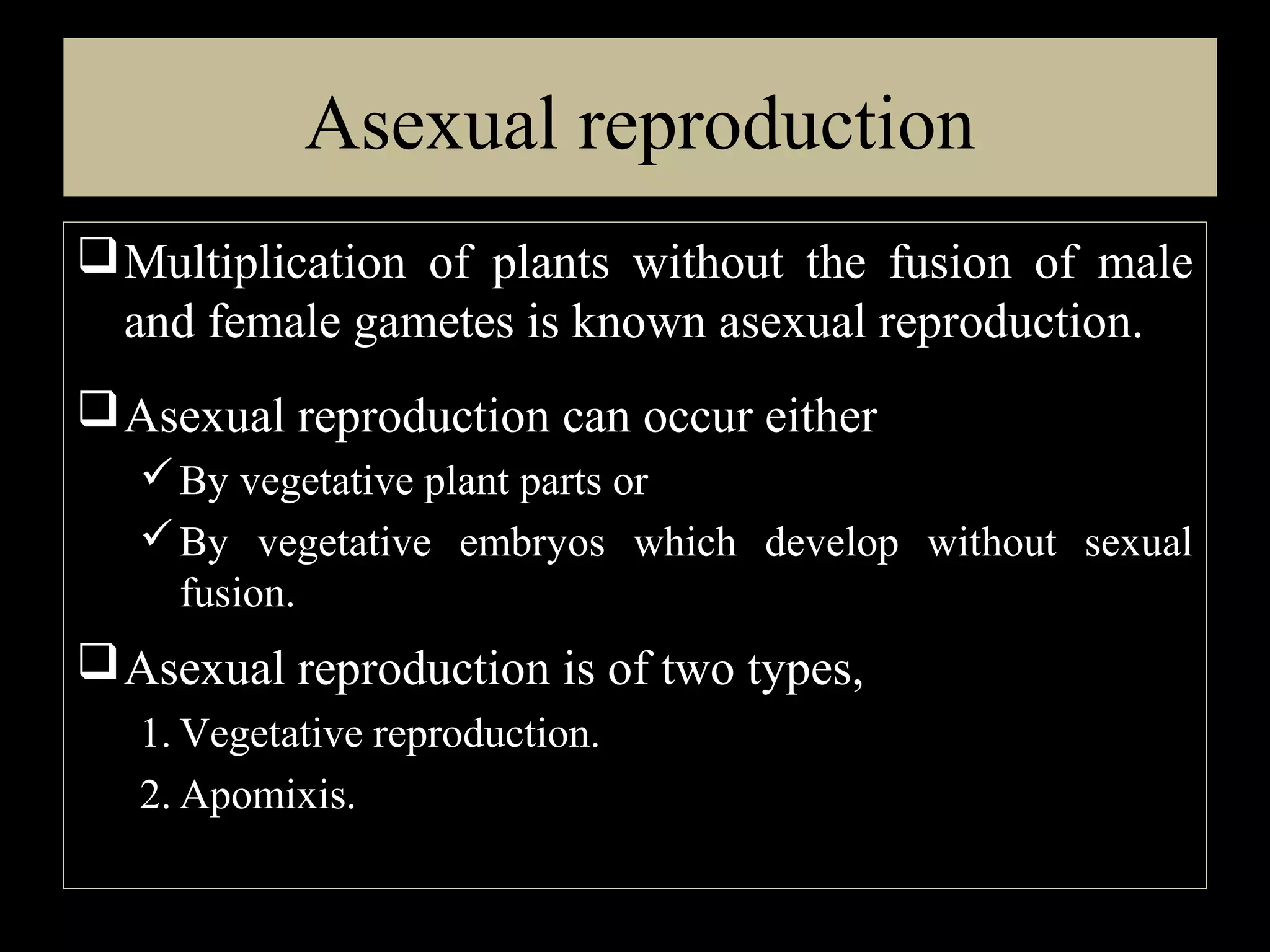 Asexual reproduction

❑ Multiplication of plants without the fusion of male and female gametes is known asexual reproduction.

❑ Asexual reproduction can occur either

✓ By vegetative plant parts or

✓ By vegetative embryos which develop without sexual fusion.

❑ Asexual reproduction is of two types,

1. Vegetative reproduction.

2. Apomixis.